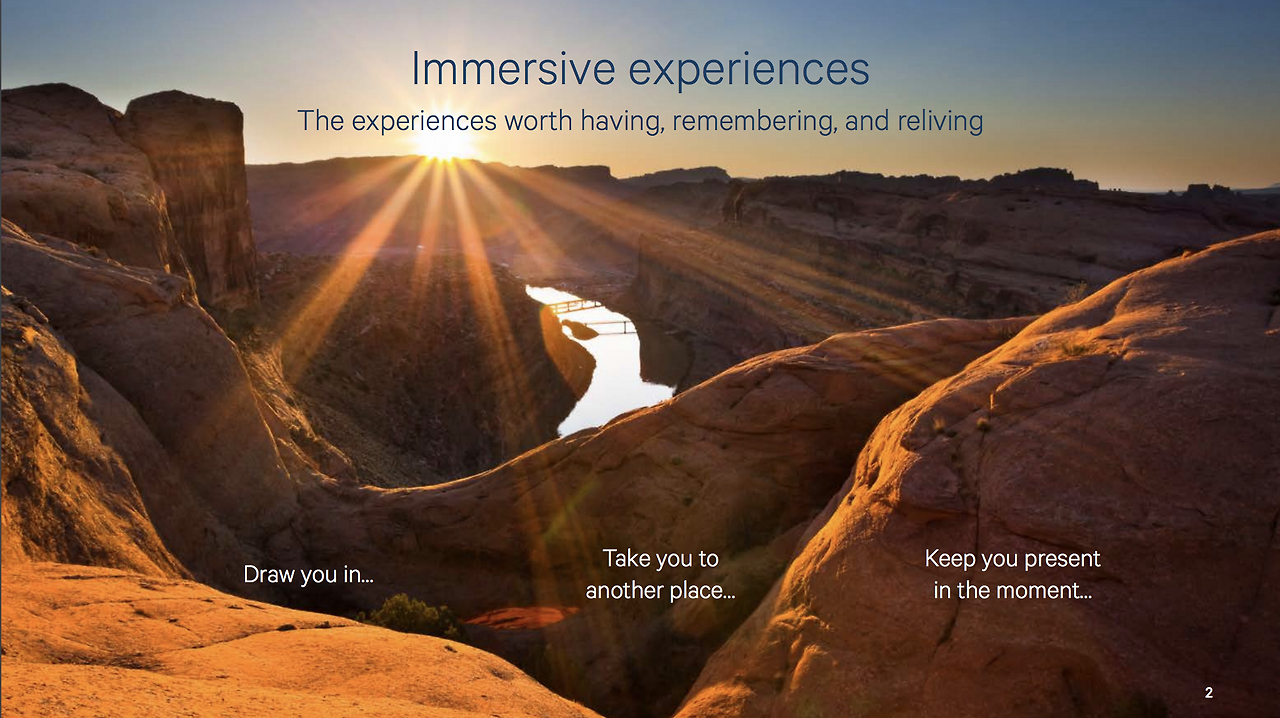 Immersive experiences

The experiences worth having, remembering, and reliving

Draw you in…

Take you to another place…

Keep you present in the moment…

2